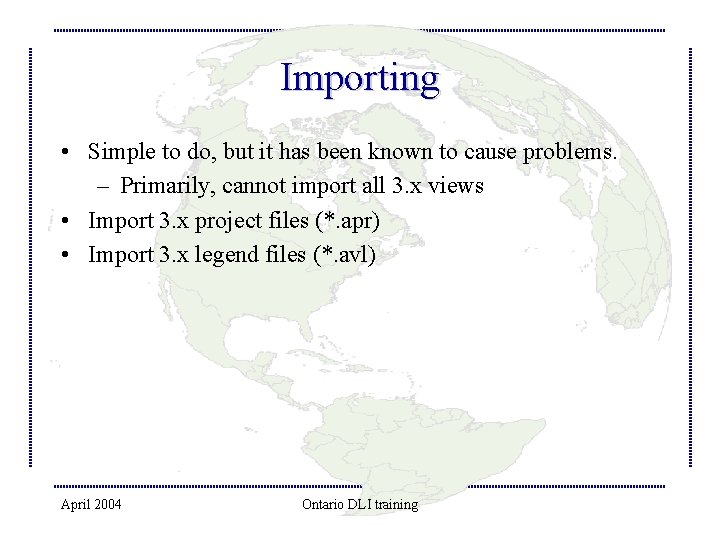 Importing

• Simple to do, but it has been known to cause problems.
– Primarily, cannot import all 3.x views
• Import 3.x project files (*.apr)
• Import 3.x legend files (*.avl)

April 2004

Ontario DLI training